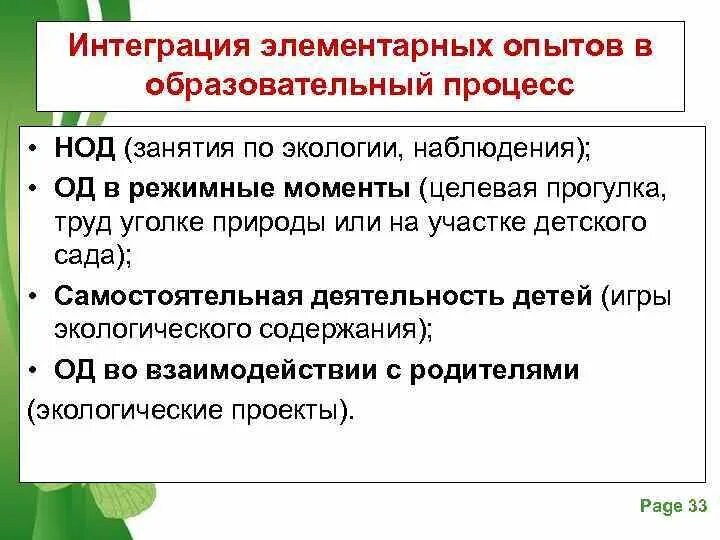 Интеграция элементарных опытов в образовательный процесс

• НОД (занятия по экологии, наблюдения);
• ОД в режимные моменты (целевая прогулка, труд уголке природы или на участке детского сада);
• Самостоятельная деятельность детей (игры экологического содержания);
• ОД во взаимодействии с родителями
(экологические проекты).

Page 33